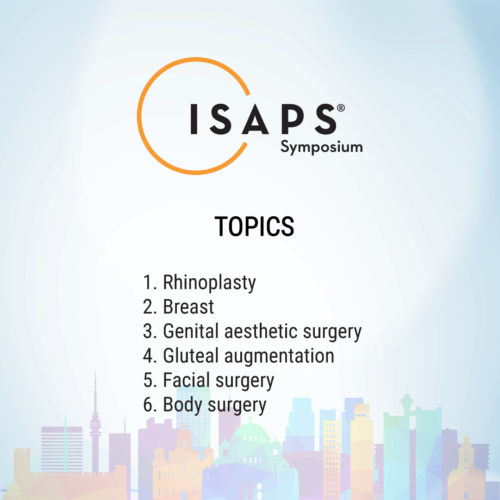 ISAPS®
Symposium

TOPICS

1. Rhinoplasty
2. Breast
3. Genital aesthetic surgery
4. Gluteal augmentation
5. Facial surgery
6. Body surgery